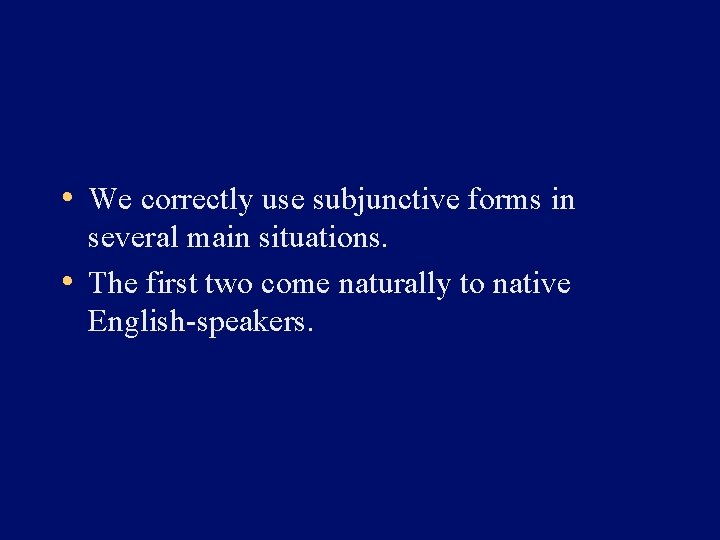 • We correctly use subjunctive forms in several main situations.

• The first two come naturally to native English-speakers.